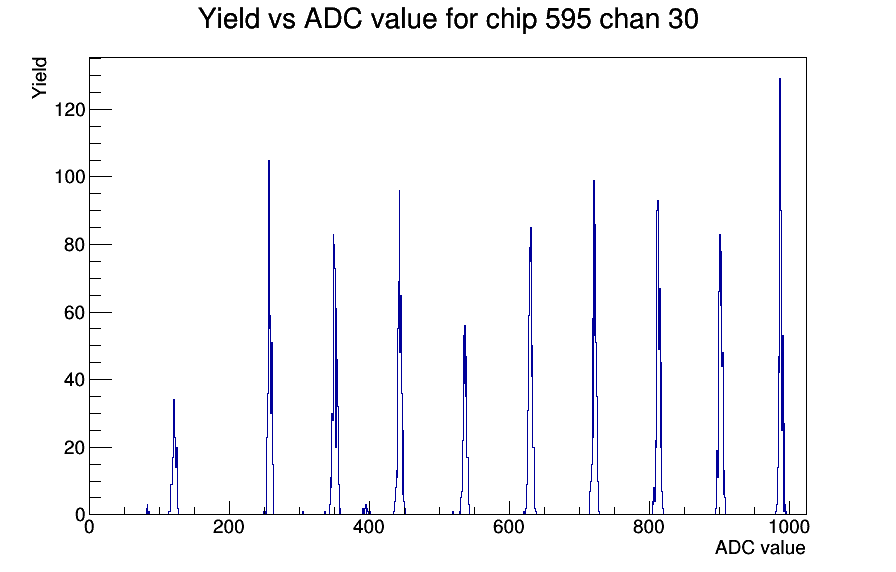 Yield vs ADC value for chip 595 chan 30

Yield

120
100
80
60
40
20
0

0
200
400
600
800
1000

ADC value